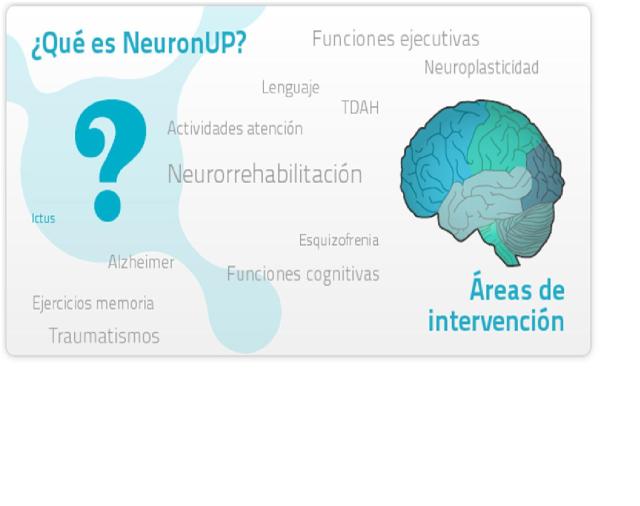 ¿Qué es NeuronUP?

Funciones ejecutivas

Neuroplasticidad

Lenguaje

TDAH

?

Actividades atención

Neurorrehabilitación

Ictus

Esquizofrenia

Alzheimer

Funciones cognitivas

Ejercicios memoria

Traumatismos

Áreas de intervención